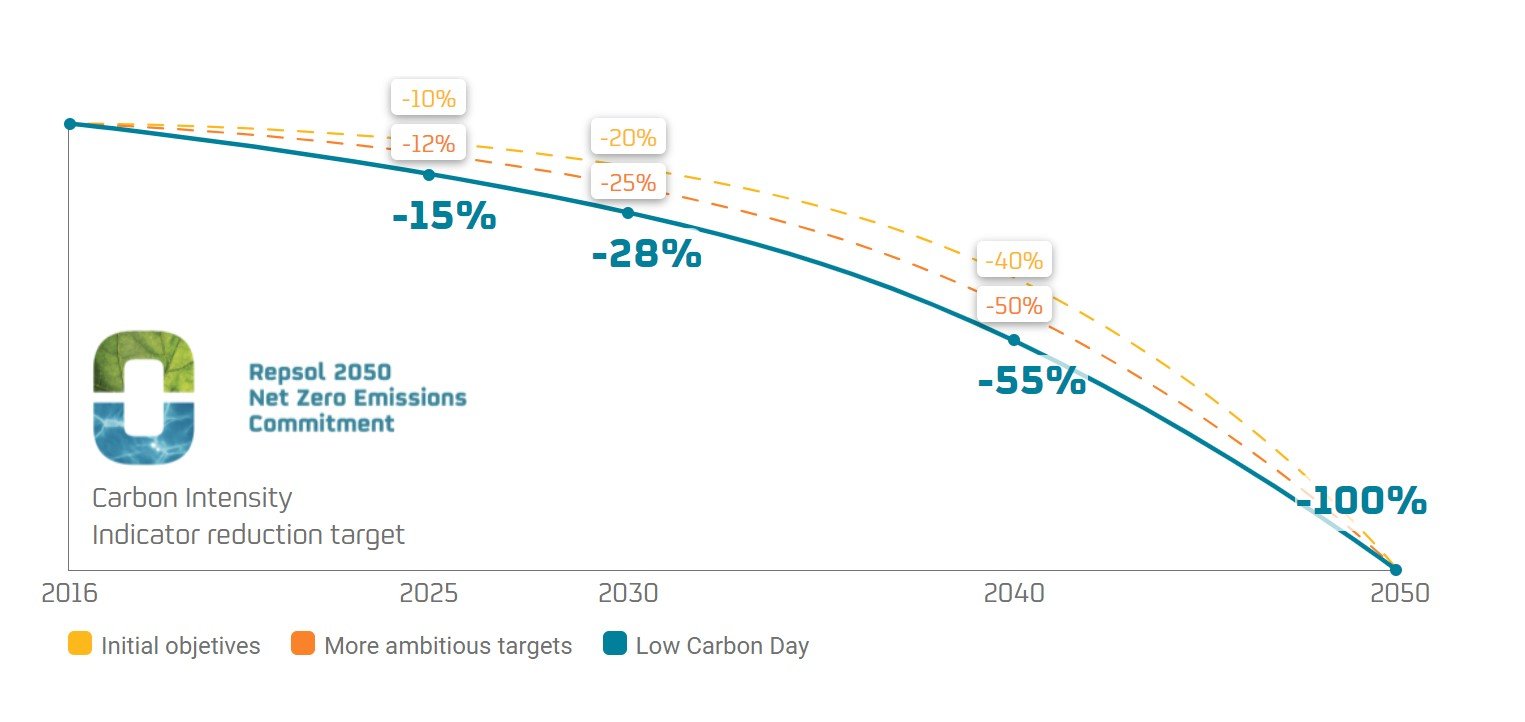 -10%
-12%
-15%
-20%
-25%
-28%
-40%
-50%
-55%
-100%

Repsol 2050
Net Zero Emissions
Commitment

Carbon Intensity
Indicator reduction target

2016
2025
2030
2040
2050

Initial objetives
More ambitious targets
Low Carbon Day